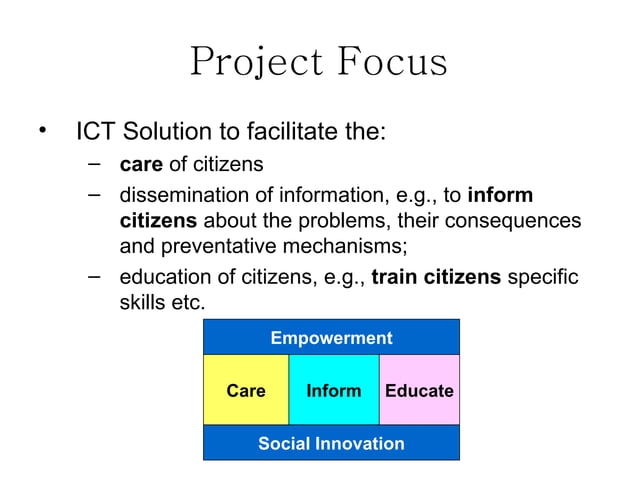 Project Focus

• ICT Solution to facilitate the:
– care of citizens
– dissemination of information, e.g., to inform citizens about the problems, their consequences and preventative mechanisms;
– education of citizens, e.g., train citizens specific skills etc.

Empowerment

Care

Inform

Educate

Social Innovation